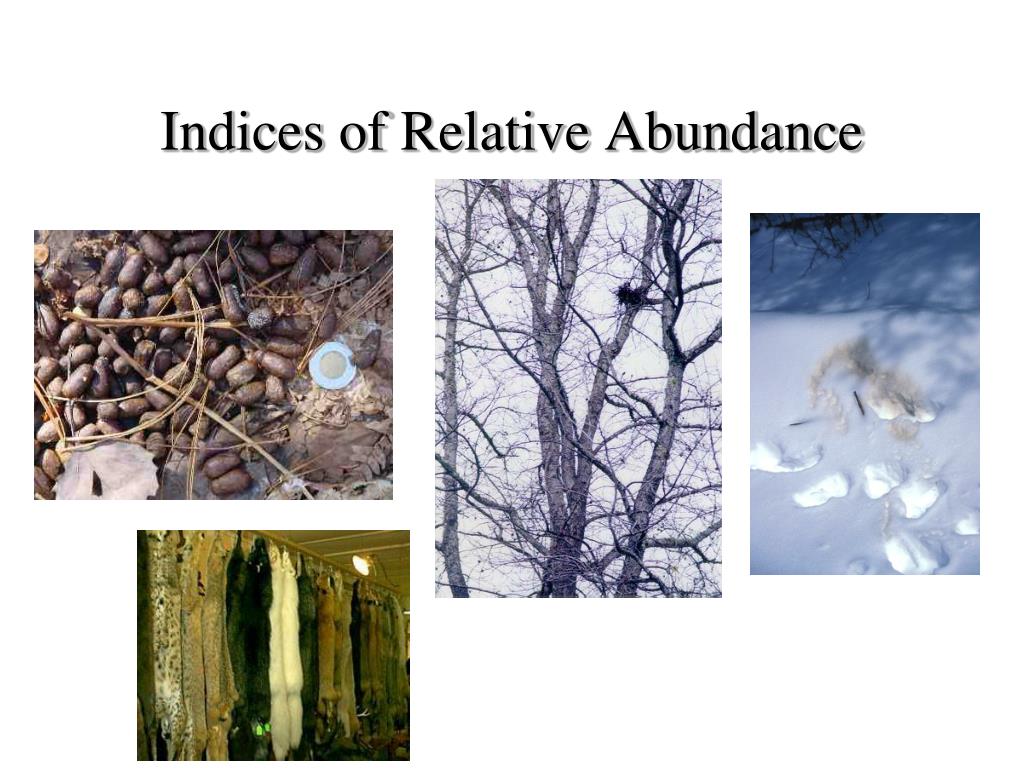 Indices of Relative Abundance